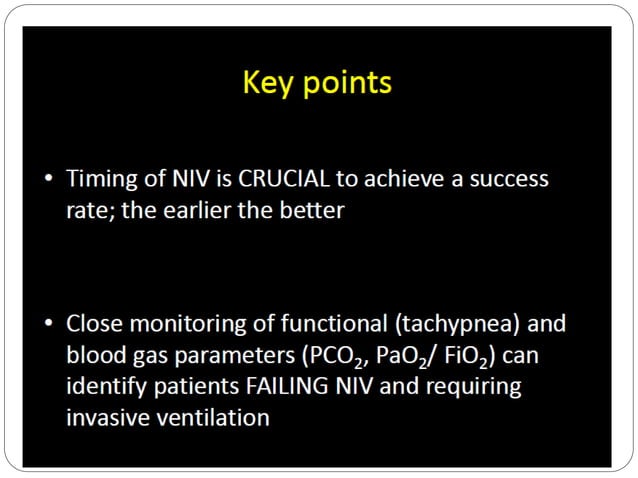 Key points

• Timing of NIV is CRUCIAL to achieve a success rate; the earlier the better

• Close monitoring of functional (tachypnea) and blood gas parameters ($PCO_2$, $PaO_2$/ $FiO_2$) can identify patients FAILING NIV and requiring invasive ventilation